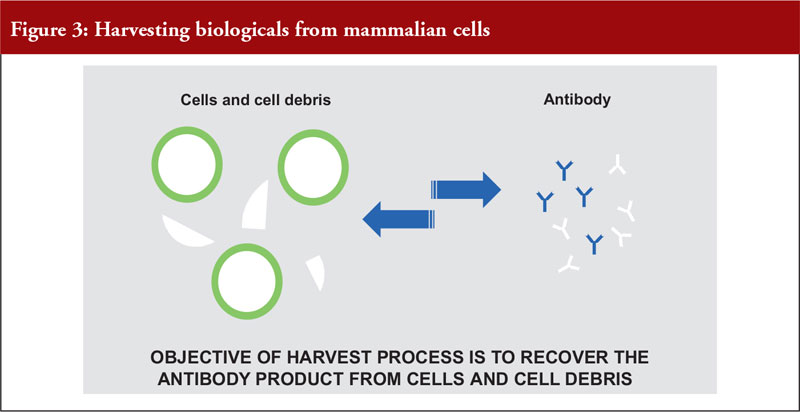 Figure 3: Harvesting biologicals from mammalian cells

Cells and cell debris

Antibody

OBJECTIVE OF HARVEST PROCESS IS TO RECOVER THE ANTIBODY PRODUCT FROM CELLS AND CELL DEBRIS